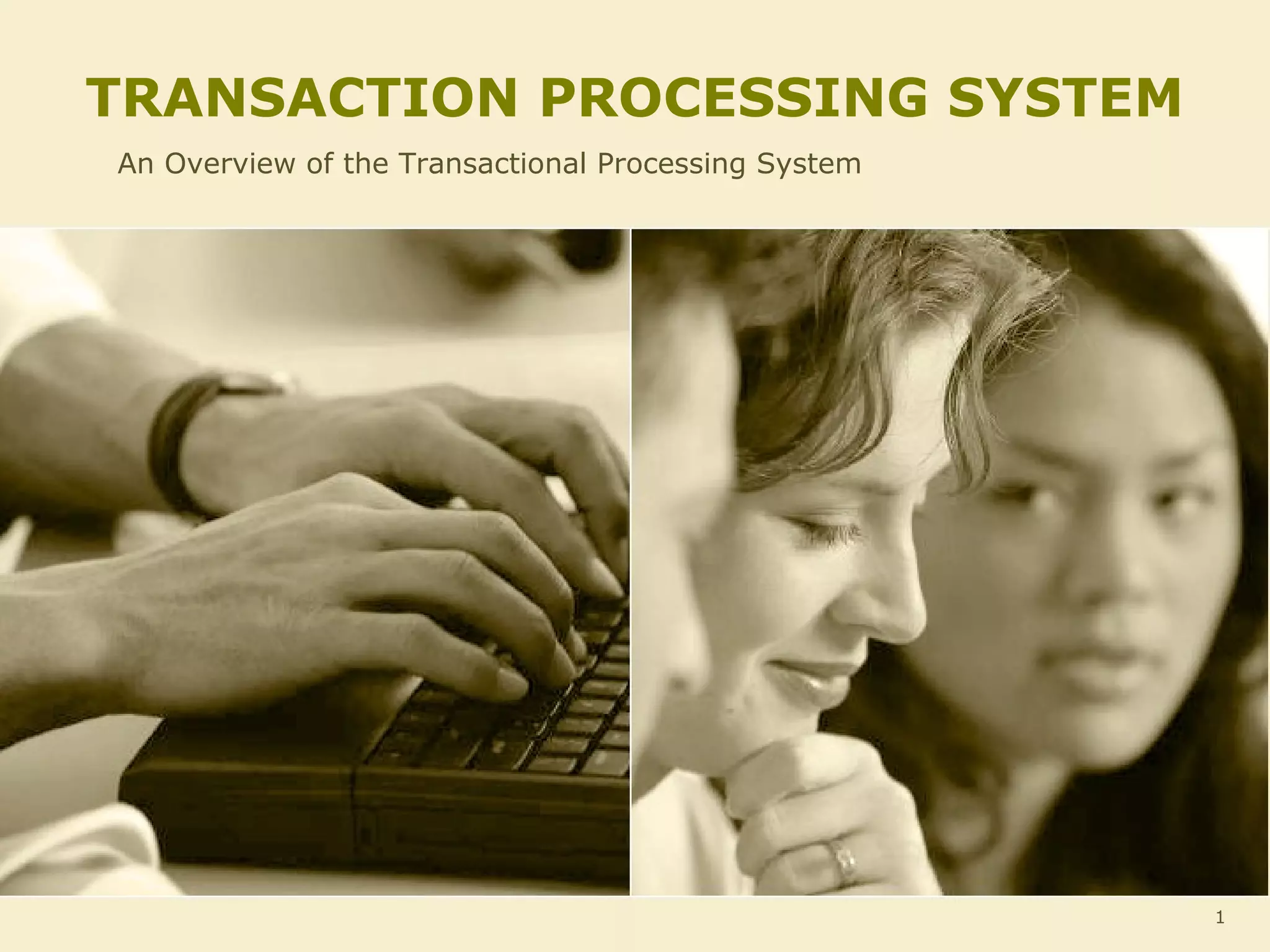 TRANSACTION PROCESSING SYSTEM

An Overview of the Transactional Processing System

1